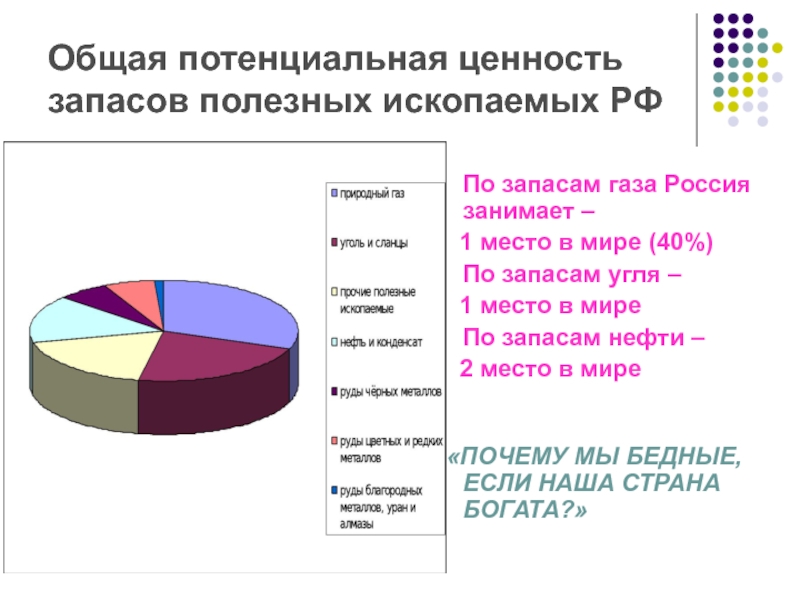 Общая потенциальная ценность запасов полезных ископаемых РФ

природный газ
уголь и сланцы
прочие полезные ископаемые
нефть и конденсат
руды чёрных металлов
руды цветных и редких металлов
руды благородных металлов, уран и алмазы

По запасам газа Россия занимает –
1 место в мире (40%)
По запасам угля –
1 место в мире
По запасам нефти –
2 место в мире

«ПОЧЕМУ МЫ БЕДНЫЕ, ЕСЛИ НАША СТРАНА БОГАТА?»